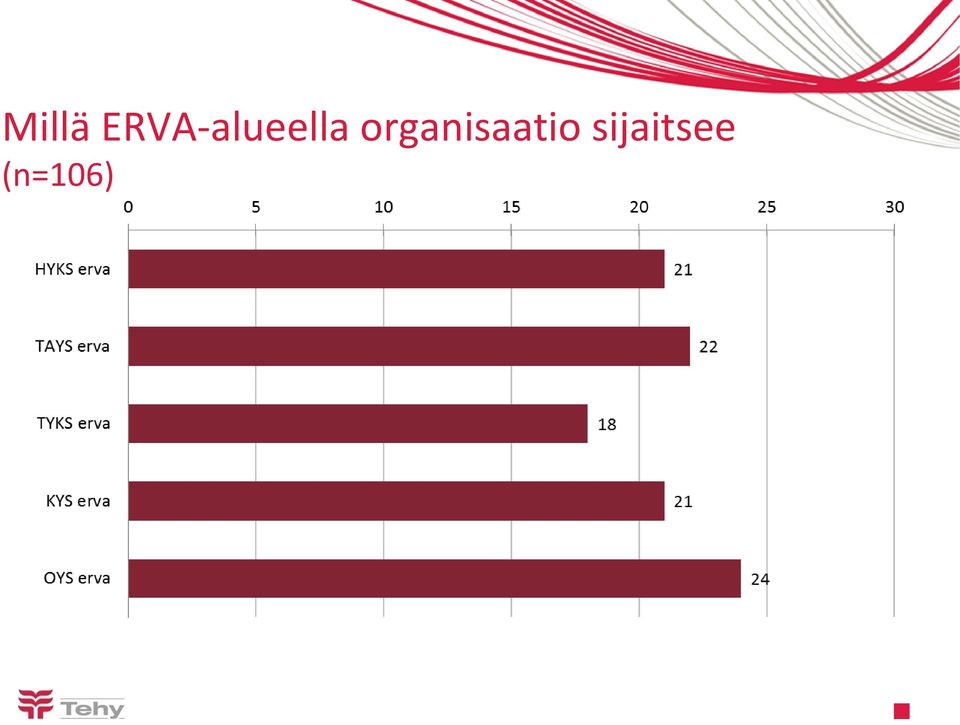 Millä ERVA-alueella organisaatio sijaitsee
(n=106)

0 5 10 15 20 25 30

HYKS erva 21
TAYS erva 22
TYKS erva 18
KYS erva 21
OYS erva 24

Tehy